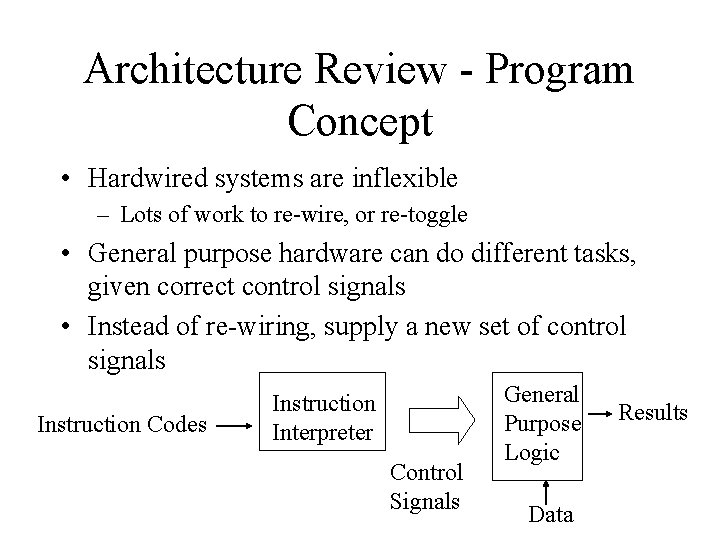 Architecture Review - Program Concept

• Hardwired systems are inflexible
– Lots of work to re-wire, or re-toggle

• General purpose hardware can do different tasks, given correct control signals

• Instead of re-wiring, supply a new set of control signals

Instruction Codes

Instruction Interpreter

Control Signals

General Purpose Logic

Results

Data